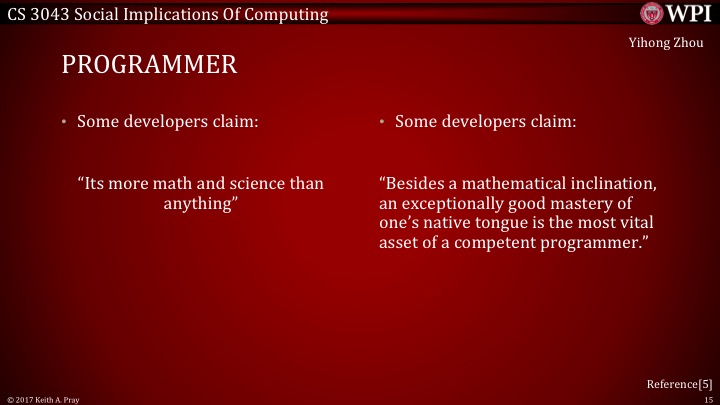 CS 3043 Social Implications Of Computing

WPI

Yihong Zhou

PROGRAMMER

• Some developers claim:

"Its more math and science than anything"

• Some developers claim:

"Besides a mathematical inclination, an exceptionally good mastery of one's native tongue is the most vital asset of a competent programmer."

Reference[5]

© 2017 Keith A. Pray

15